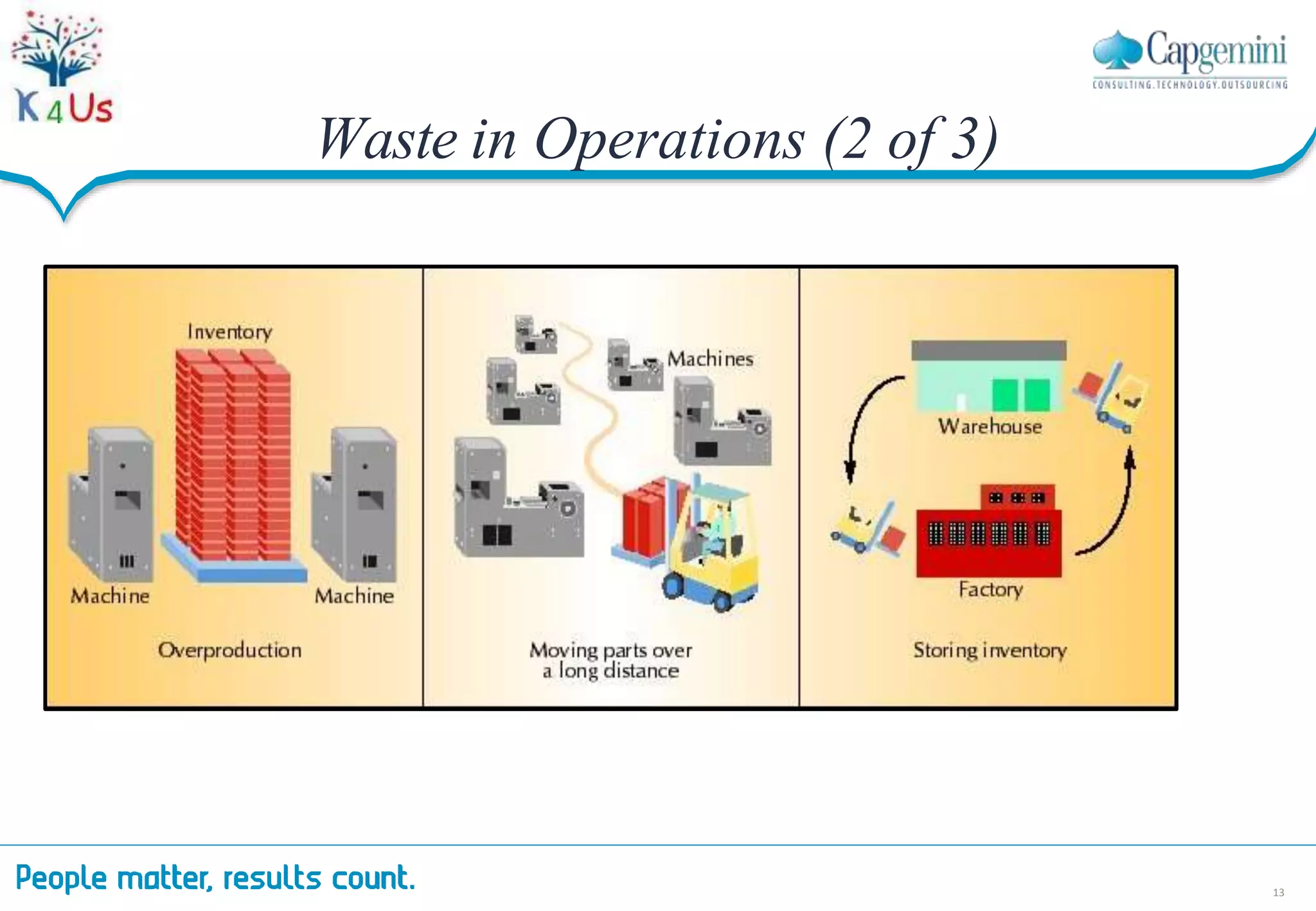 K4Us

Capgemini
CONSULTING.TECHNOLOGY.OUTSOURCING

Waste in Operations (2 of 3)

Inventory

Machine

Machine

Overproduction

Machines

Moving parts over a long distance

Warehouse

Factory

Storing inventory

People matter, results count.

13